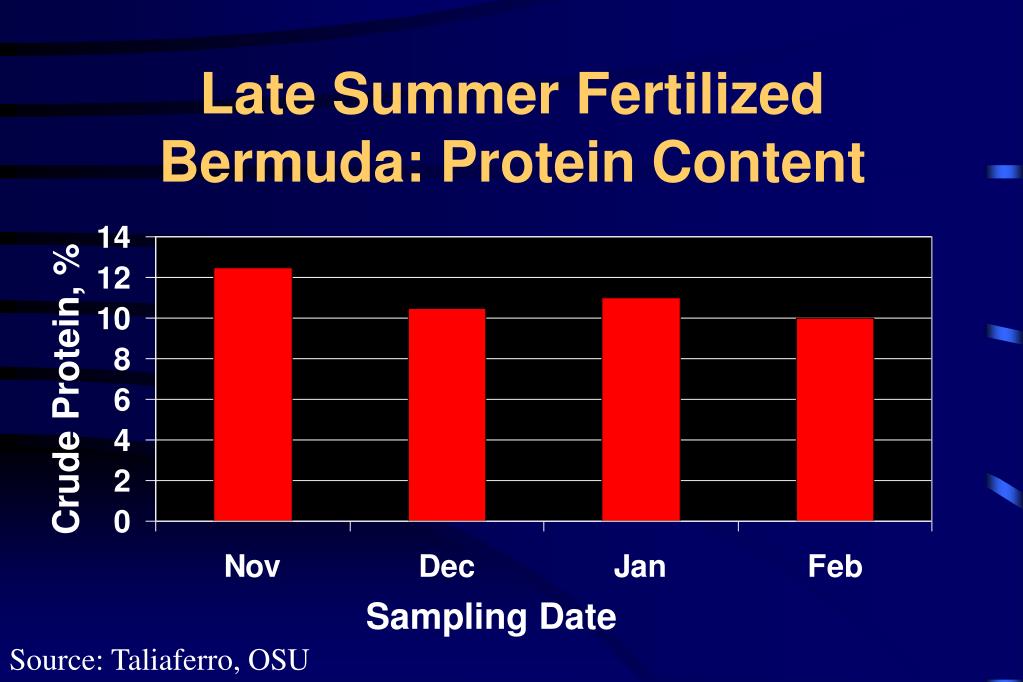 Late Summer Fertilized Bermuda: Protein Content

Crude Protein, %

14
12
10
8
6
4
2
0

Nov
Dec
Jan
Feb

Sampling Date

Source: Taliaferro, OSU